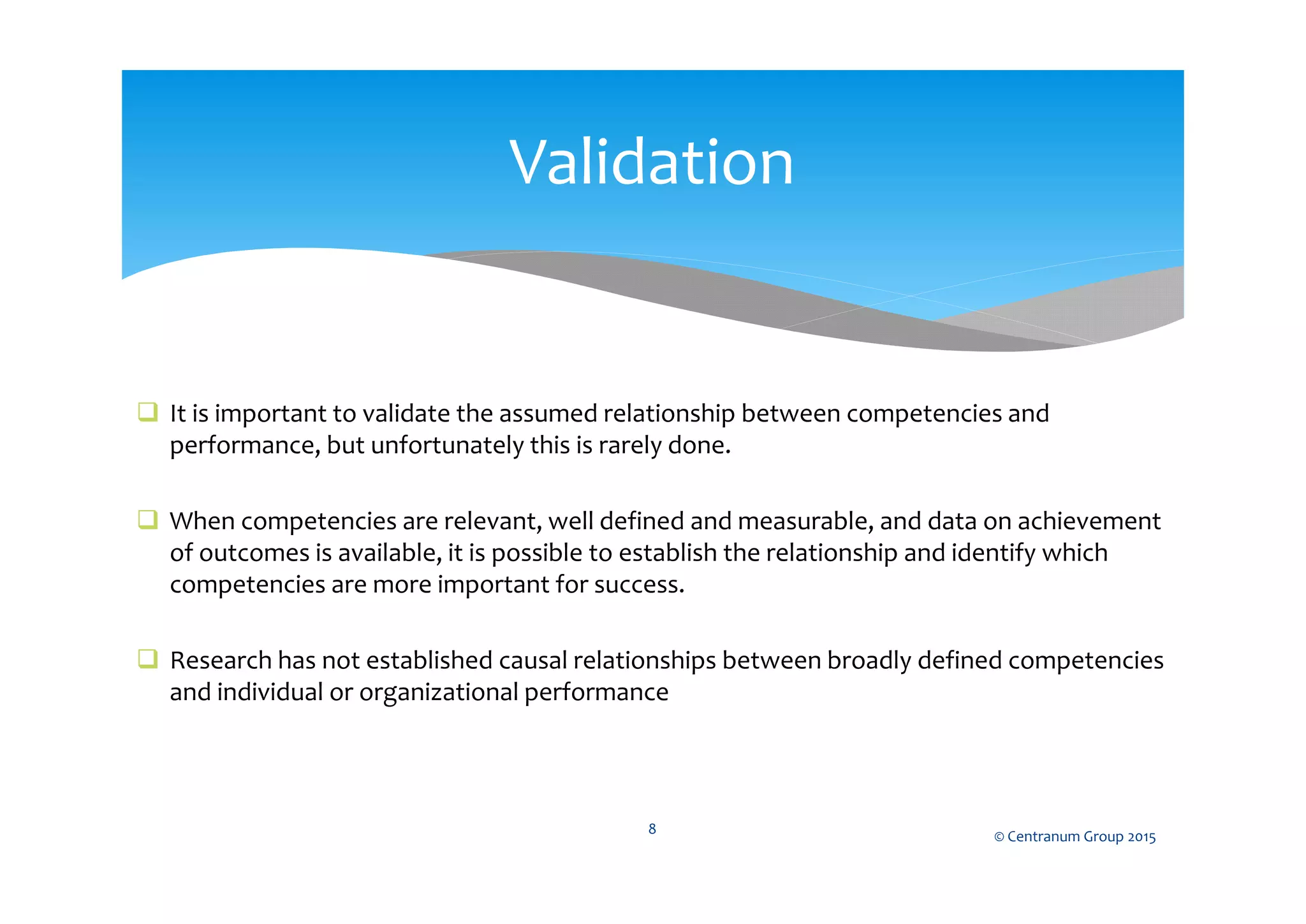 Validation

❑ It is important to validate the assumed relationship between competencies and performance, but unfortunately this is rarely done.

❑ When competencies are relevant, well defined and measurable, and data on achievement of outcomes is available, it is possible to establish the relationship and identify which competencies are more important for success.

❑ Research has not established causal relationships between broadly defined competencies and individual or organizational performance

8

© Centranum Group 2015